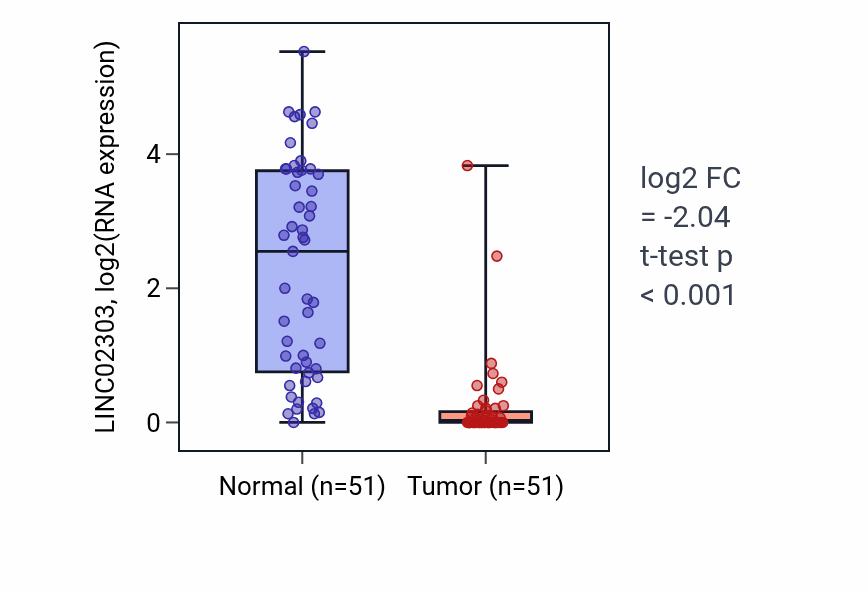 LINC02303, log2(RNA expression)

4
2
0

Normal (n=51)
Tumor (n=51)

log2 FC
= -2.04
t-test p
< 0.001